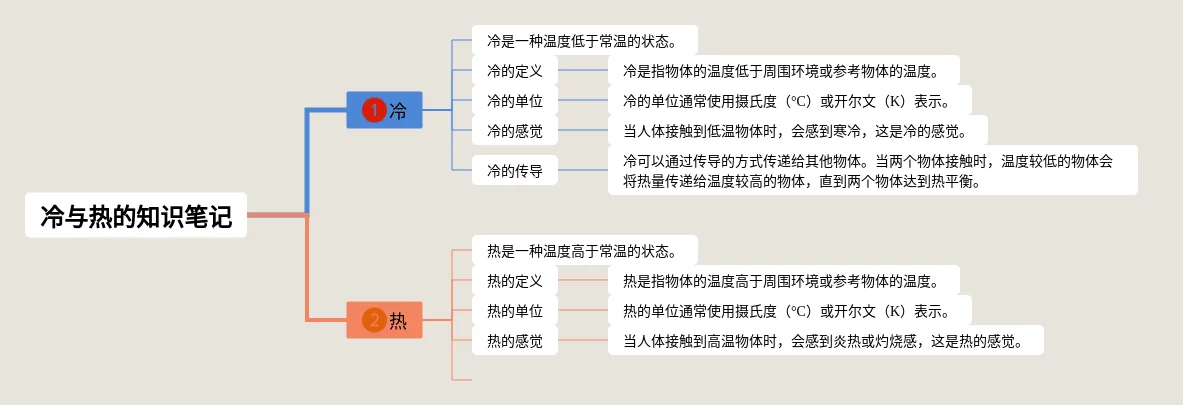 冷与热的知识笔记

1 冷

冷是一种温度低于常温的状态。

冷的定义
冷是指物体的温度低于周围环境或参考物体的温度。

冷的单位
冷的单位通常使用摄氏度（°C）或开尔文（K）表示。

冷的感觉
当人体接触到低温物体时，会感到寒冷，这是冷的感觉。

冷的传导
冷可以通过传导的方式传递给其他物体。当两个物体接触时，温度较低的物体会将热量传递给温度较高的物体，直到两个物体达到热平衡。

2 热

热是一种温度高于常温的状态。

热的定义
热是指物体的温度高于周围环境或参考物体的温度。

热的单位
热的单位通常使用摄氏度（°C）或开尔文（K）表示。

热的感觉
当人体接触到高温物体时，会感到炎热或灼烧感，这是热的感觉。